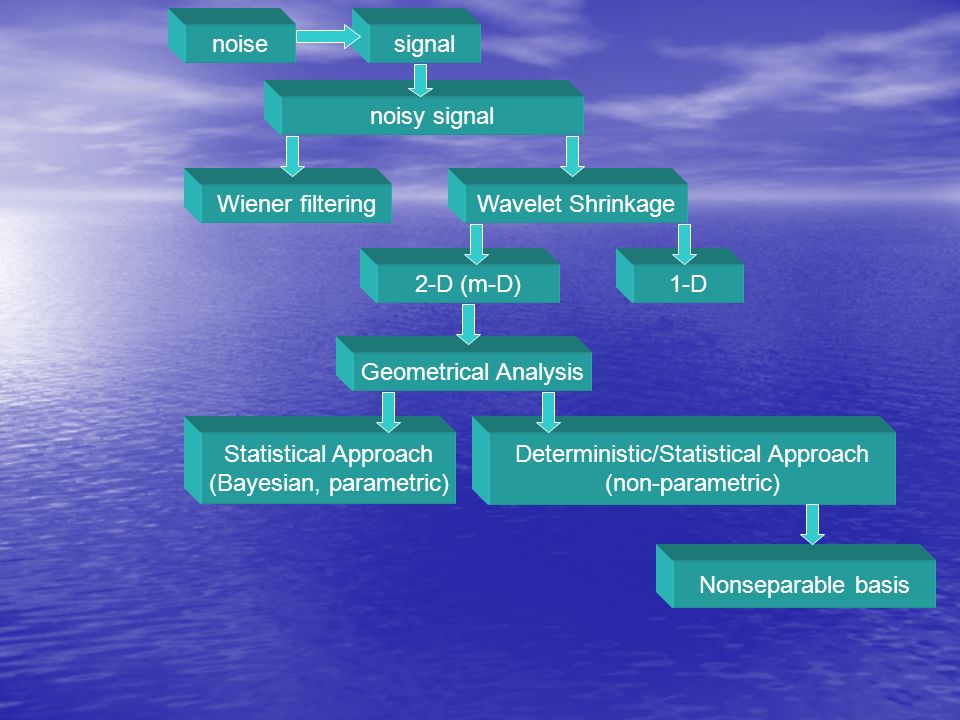 noise

signal

noisy signal

Wiener filtering

Wavelet Shrinkage

2-D (m-D)

1-D

Geometrical Analysis

Statistical Approach (Bayesian, parametric)

Deterministic/Statistical Approach (non-parametric)

Nonseparable basis